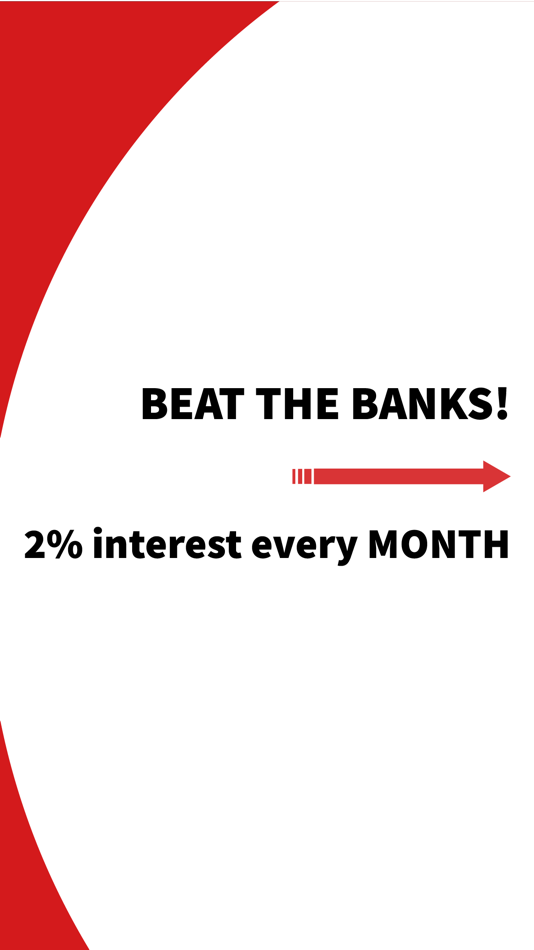 BEAT THE BANKS!

2% interest every MONTH